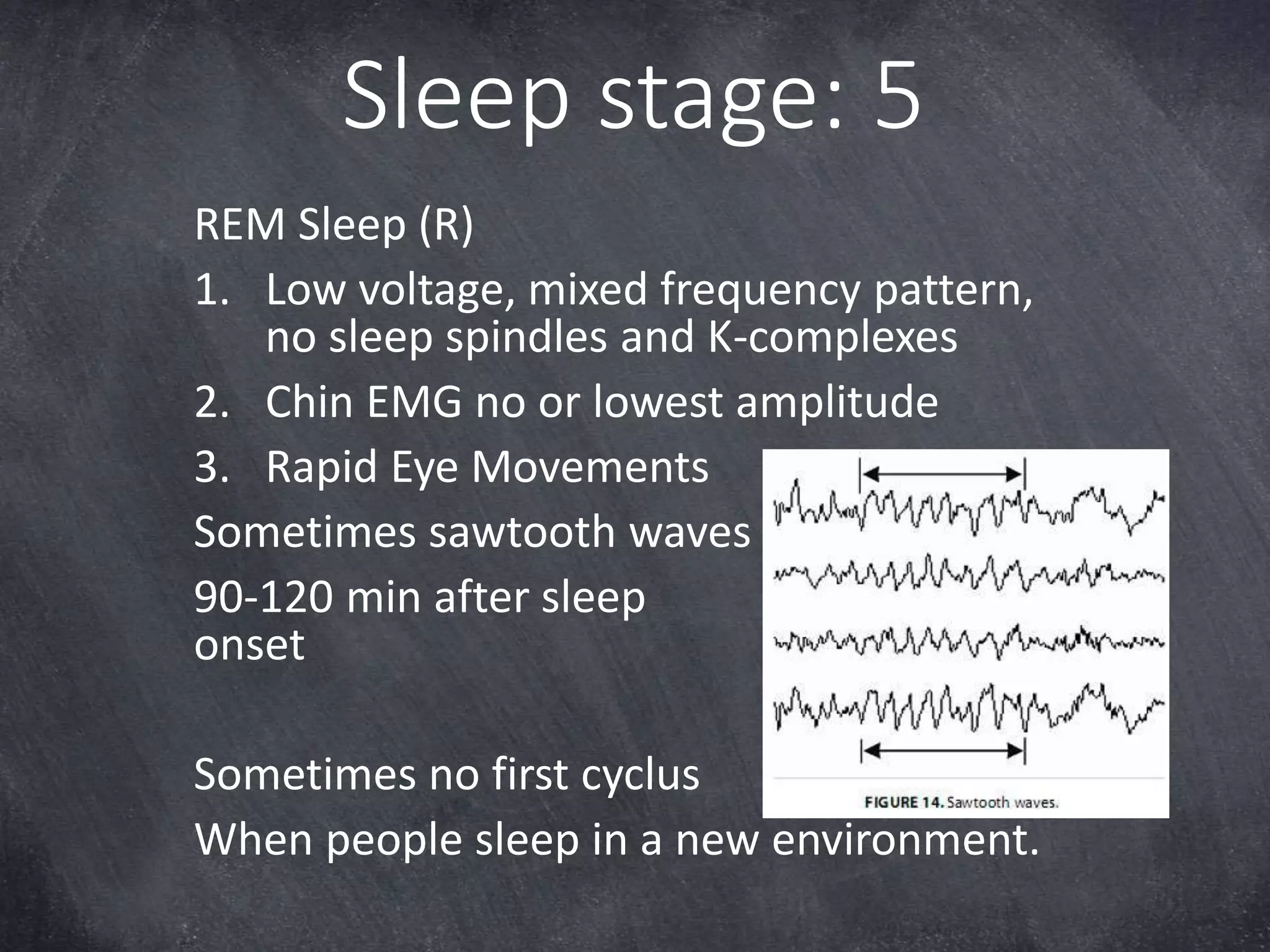 Sleep stage: 5

REM Sleep (R)

1. Low voltage, mixed frequency pattern, no sleep spindles and K-complexes
2. Chin EMG no or lowest amplitude
3. Rapid Eye Movements

Sometimes sawtooth waves

90-120 min after sleep onset

Sometimes no first cyclus

When people sleep in a new environment.

FIGURE 14. Sawtooth waves.